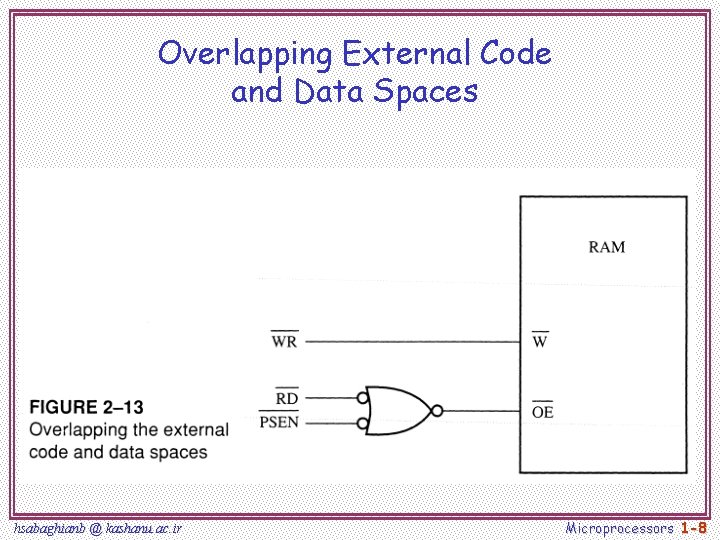 Overlapping External Code and Data Spaces

RAM

$\overline{WR}$

$\overline{W}$

$\overline{RD}$

$\overline{PSEN}$

$\overline{OE}$

FIGURE 2–13
Overlapping the external code and data spaces

hsabaghianb @ kashanu.ac.ir

Microprocessors 1-8